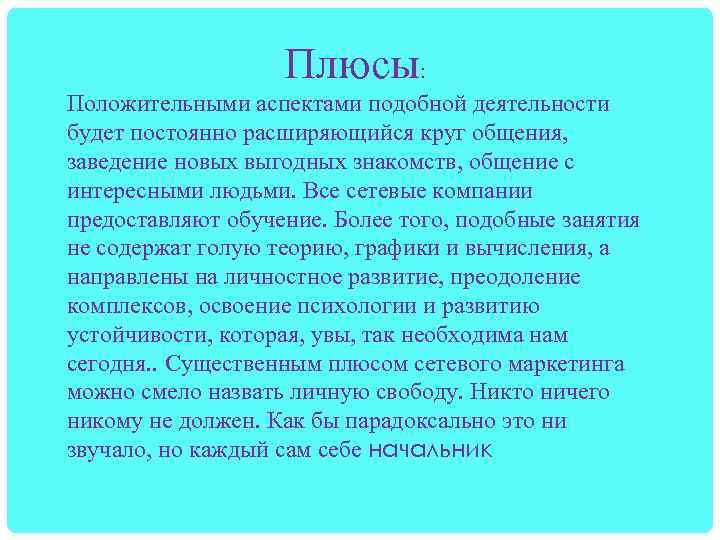 Плюсы:

Положительными аспектами подобной деятельности будет постоянно расширяющийся круг общения, заведение новых выгодных знакомств, общение с интересными людьми. Все сетевые компании предоставляют обучение. Более того, подобные занятия не содержат голую теорию, графики и вычисления, а направлены на личностное развитие, преодоление комплексов, освоение психологии и развитию устойчивости, которая, увы, так необходима нам сегодня.. Существенным плюсом сетевого маркетинга можно смело назвать личную свободу. Никто ничего никому не должен. Как бы парадоксально это ни звучало, но каждый сам себе начальник